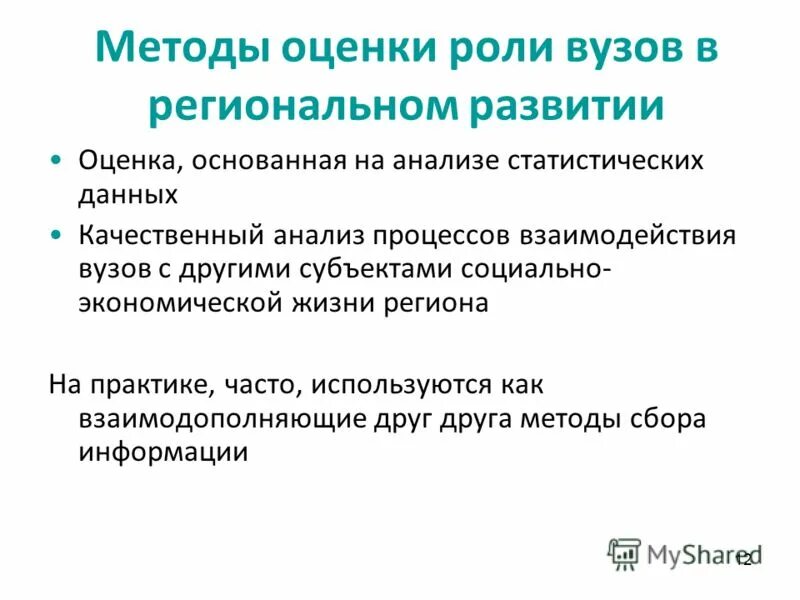 Методы оценки роли вузов в региональном развитии

• Оценка, основанная на анализе статистических данных
• Качественный анализ процессов взаимодействия вузов с другими субъектами социально-экономической жизни региона

На практике, часто, используются как взаимодополняющие друг друга методы сбора информации

MyShared
12